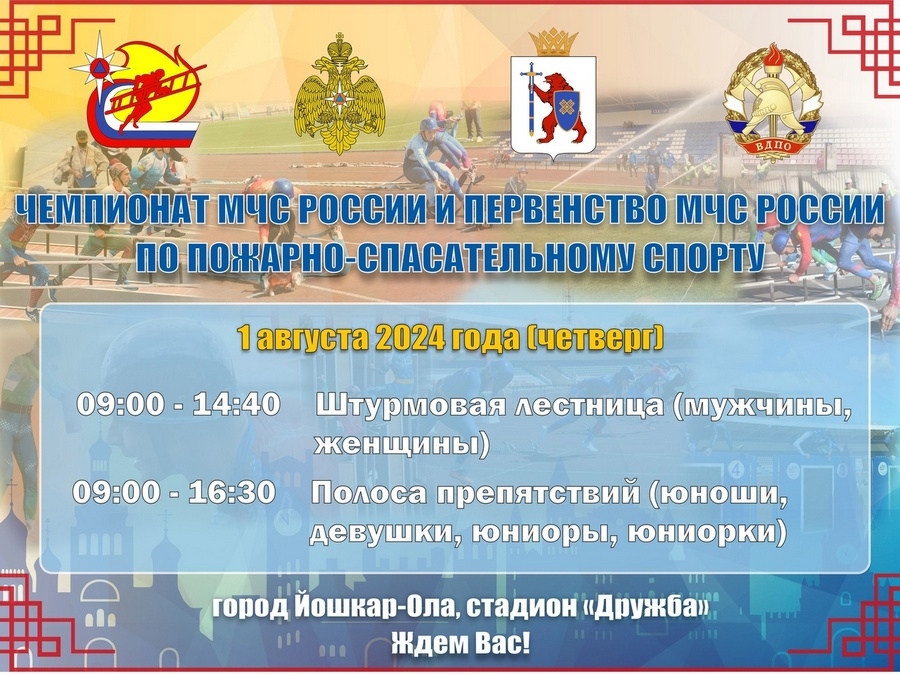 ВДПО

ЧЕМПИОНАТ МЧС РОССИИ И ПЕРВЕНСТВО МЧС РОССИИ ПО ПОЖАРНО-СПАСАТЕЛЬНОМУ СПОРТУ

1 августа 2024 года (четверг)

09:00 - 14:40 Штурмовая лестница (мужчины, женщины)

09:00 - 16:30 Полоса препятствий (юноши, девушки, юниоры, юниорки)

город Йошкар-Ола, стадион «Дружба»
Ждем Вас!